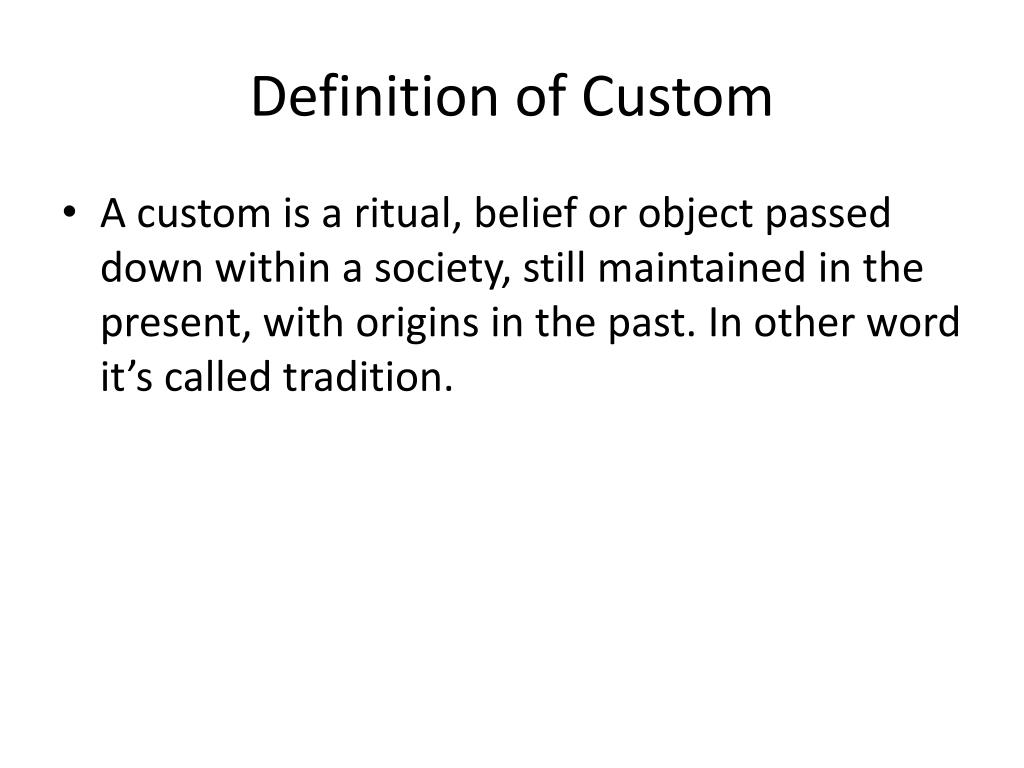 Definition of Custom

• A custom is a ritual, belief or object passed down within a society, still maintained in the present, with origins in the past. In other word it’s called tradition.